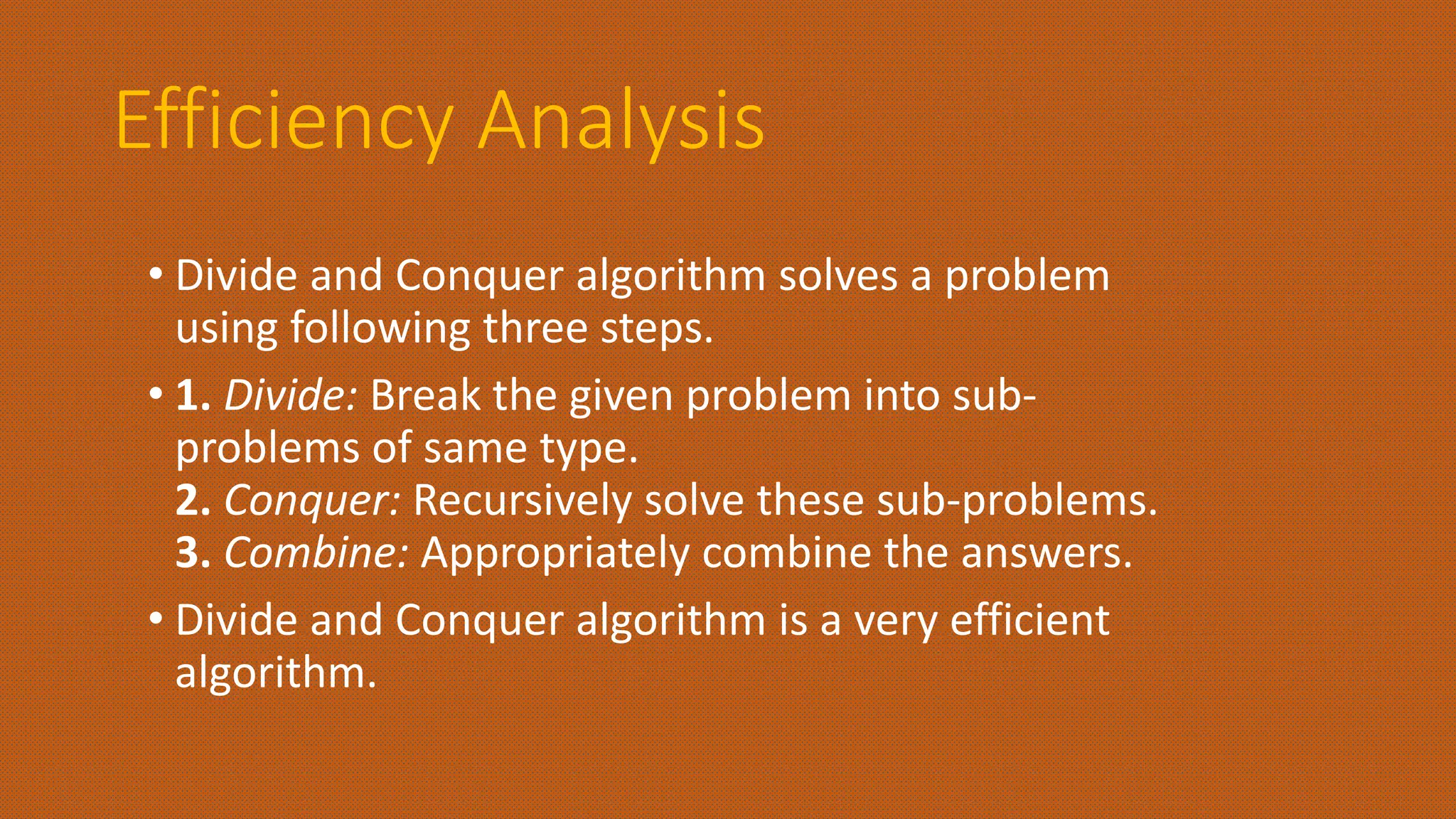 Efficiency Analysis

• Divide and Conquer algorithm solves a problem using following three steps.

• 1. Divide: Break the given problem into sub-problems of same type.
2. Conquer: Recursively solve these sub-problems.
3. Combine: Appropriately combine the answers.

• Divide and Conquer algorithm is a very efficient algorithm.